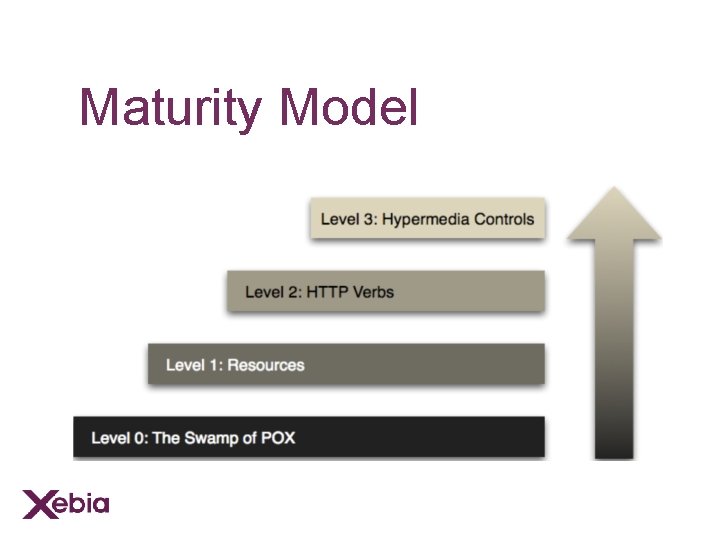 Maturity Model

Level 3: Hypermedia Controls

Level 2: HTTP Verbs

Level 1: Resources

Level 0: The Swamp of POX

Xebia